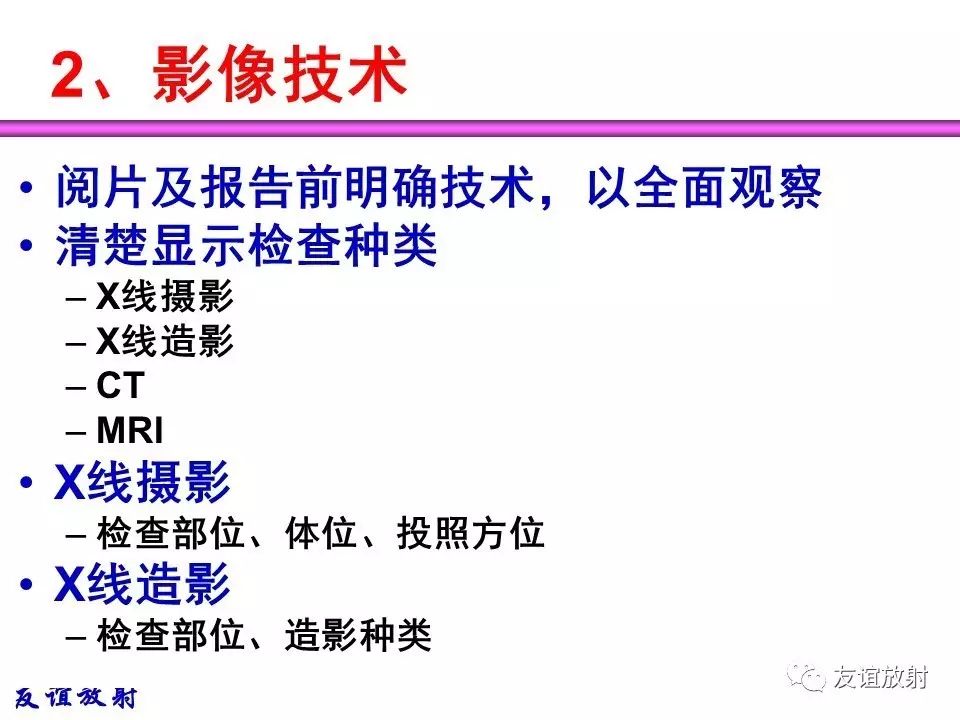 2、影像技术

• 阅片及报告前明确技术，以全面观察
• 清楚显示检查种类
– X线摄影
– X线造影
– CT
– MRI
• X线摄影
– 检查部位、体位、投照方位
• X线造影
– 检查部位、造影种类

友谊放射

友谊放射